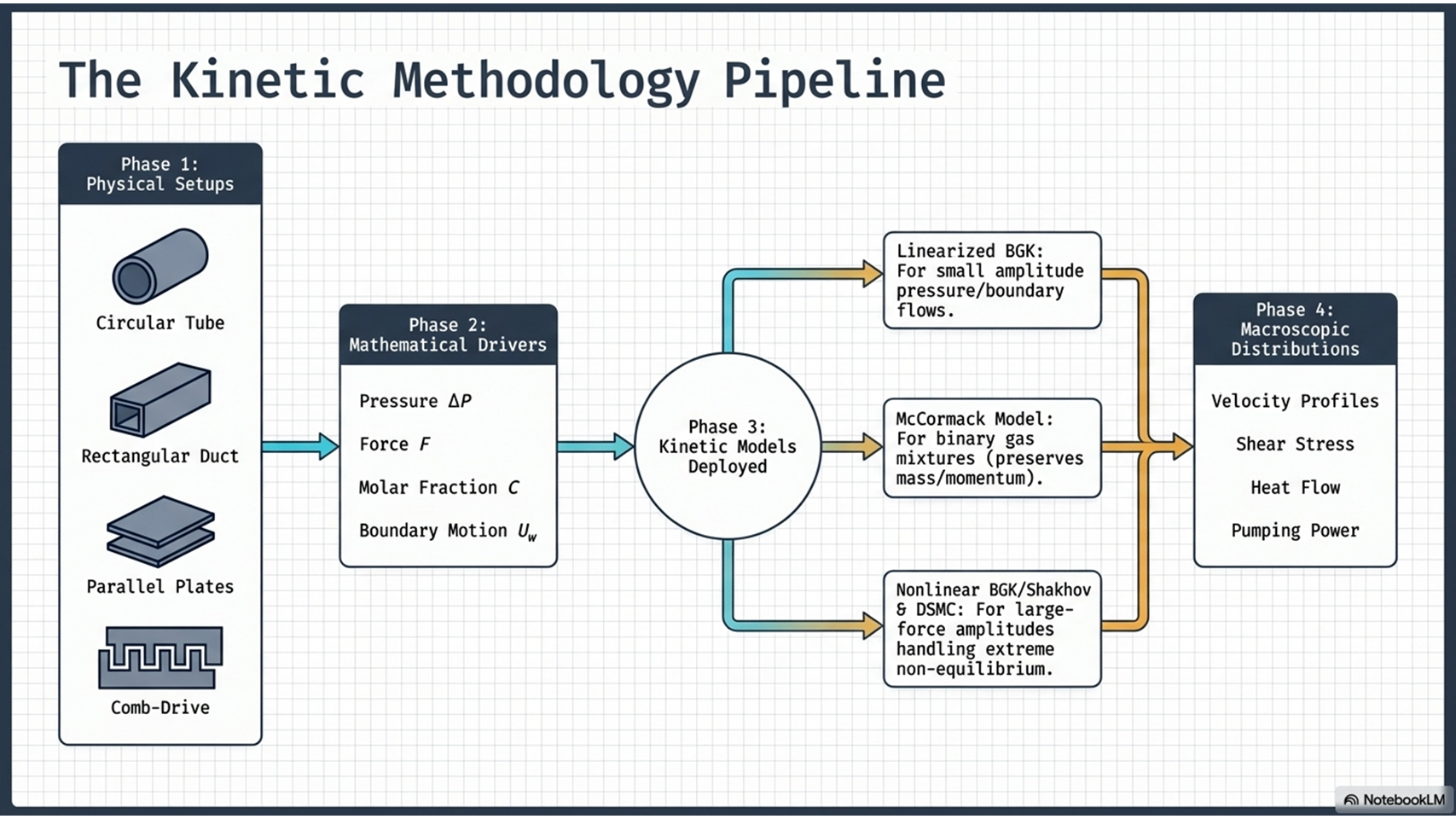 The Kinetic Methodology Pipeline

Phase 1: Physical Setups

Circular Tube

Rectangular Duct

Parallel Plates

Comb-Drive

Phase 2: Mathematical Drivers

Pressure $\Delta P$

Force $F$

Molar Fraction $C$

Boundary Motion $U_w$

Phase 3: Kinetic Models Deployed

Linearized BGK: For small amplitude pressure/boundary flows.

McCormack Model: For binary gas mixtures (preserves mass/momentum).

Nonlinear BGK/Shakhov & DSMC: For large-force amplitudes handling extreme non-equilibrium.

Phase 4: Macroscopic Distributions

Velocity Profiles

Shear Stress

Heat Flow

Pumping Power

NotebookLM